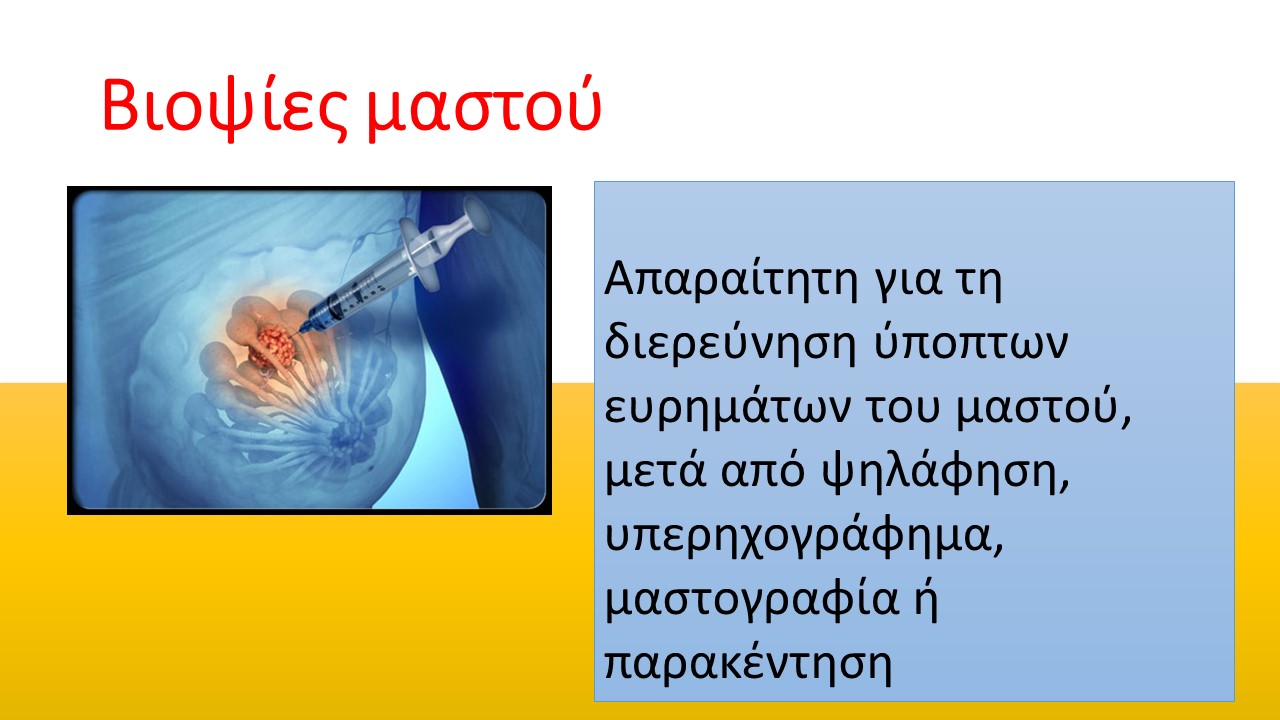 Βιοψίες μαστού

Απαραίτητη για τη διερεύνηση ύποπτων ευρημάτων του μαστού, μετά από ψηλάφηση, υπερηχογράφημα, μαστογραφία ή παρακέντηση